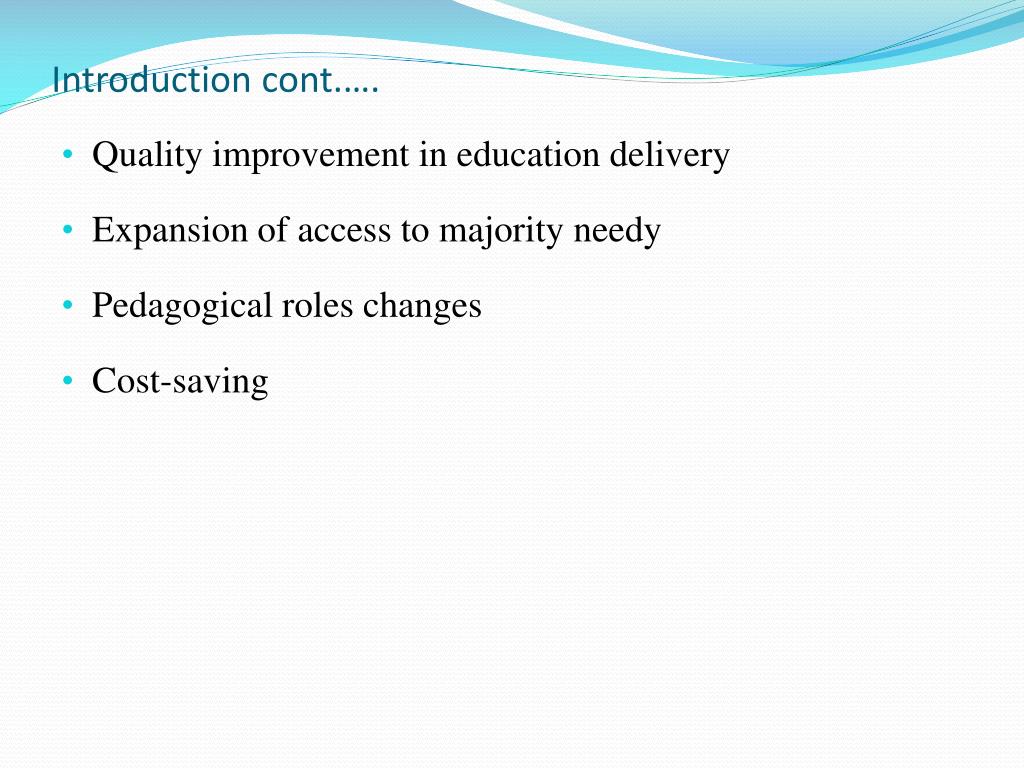 Introduction cont.….

• Quality improvement in education delivery

• Expansion of access to majority needy

• Pedagogical roles changes

• Cost-saving